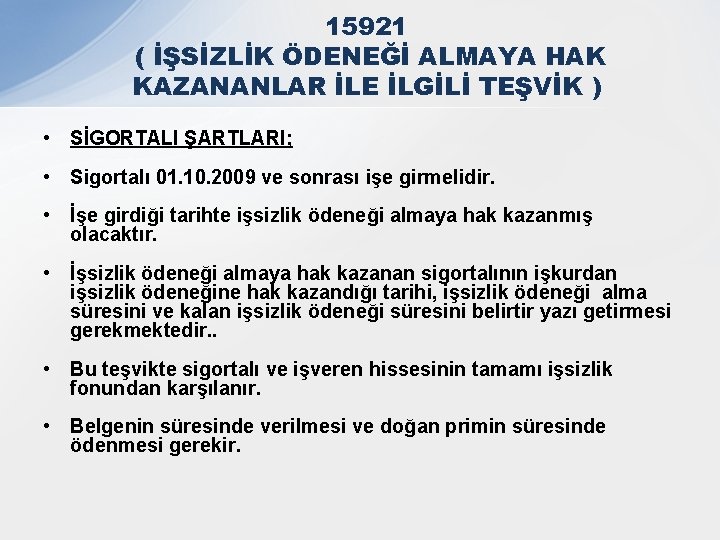 15921
( İŞSİZLİK ÖDENEĞİ ALMAYA HAK KAZANANLAR İLE İLGİLİ TEŞVİK )

• SİGORTALI ŞARTLARI;

• Sigortalı 01.10.2009 ve sonrası işe girmelidir.

• İşe girdiği tarihte işsizlik ödeneği almaya hak kazanmış olacaktır.

• İşsizlik ödeneği almaya hak kazanan sigortalının işkurdan işsizlik ödeneğine hak kazandığı tarihi, işsizlik ödeneği alma süresini ve kalan işsizlik ödeneği süresini belirtir yazı getirmesi gerekmektedir..

• Bu teşvikte sigortalı ve işveren hissesinin tamamı işsizlik fonundan karşılanır.

• Belgenin süresinde verilmesi ve doğan primin süresinde ödenmesi gerekir.